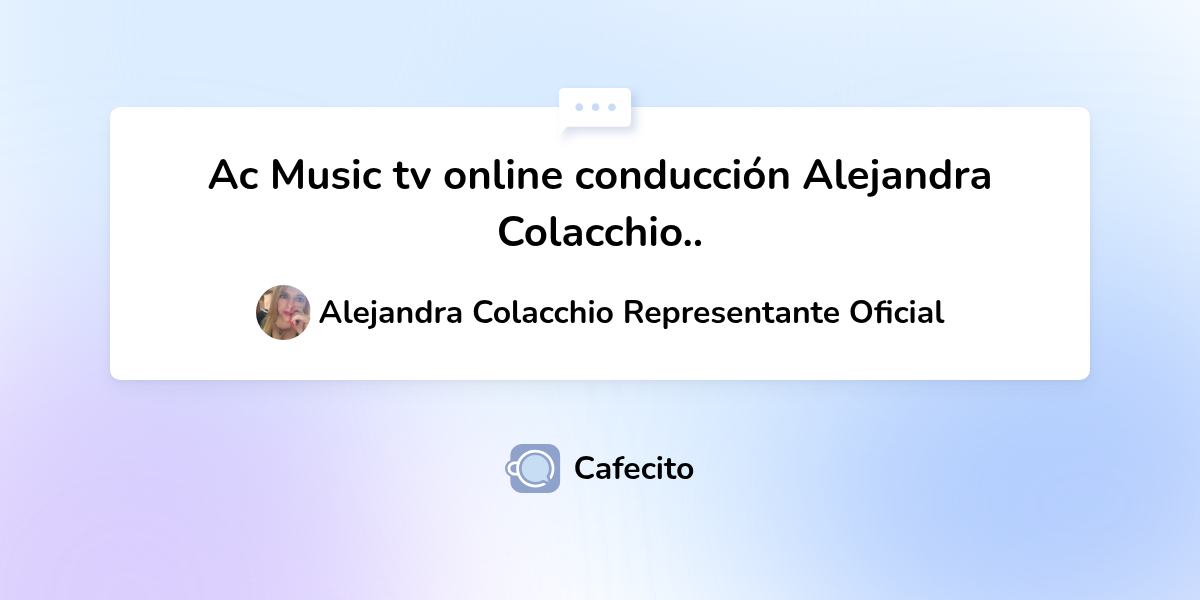 Ac Music tv online conducción Alejandra Colacchio..

Alejandra Colacchio Representante Oficial

Cafecito